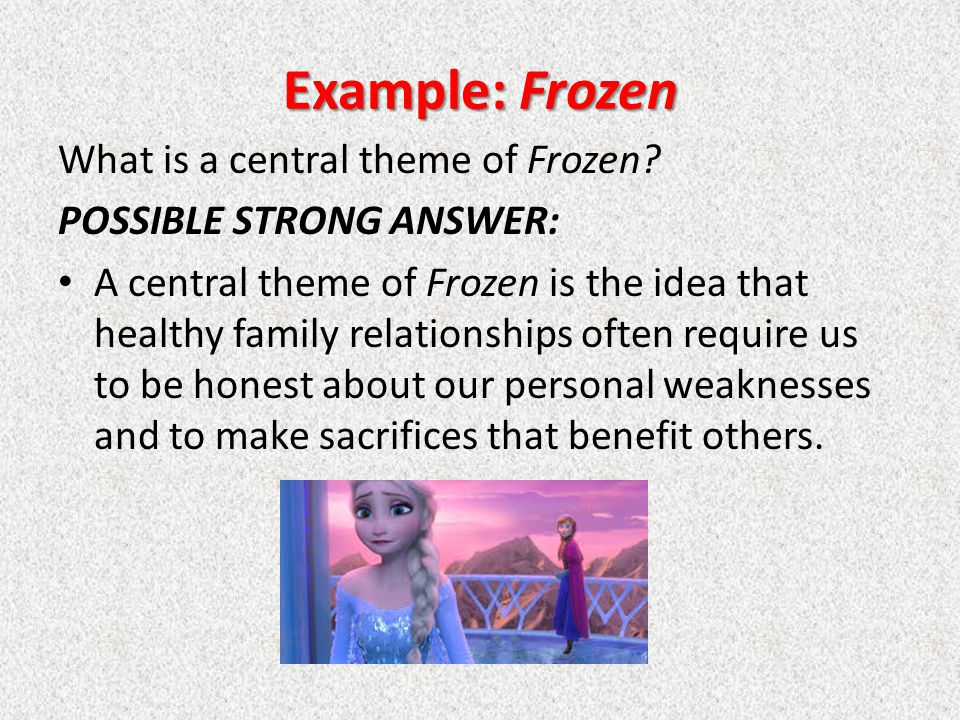 Example: Frozen

What is a central theme of Frozen?

POSSIBLE STRONG ANSWER:

• A central theme of Frozen is the idea that healthy family relationships often require us to be honest about our personal weaknesses and to make sacrifices that benefit others.